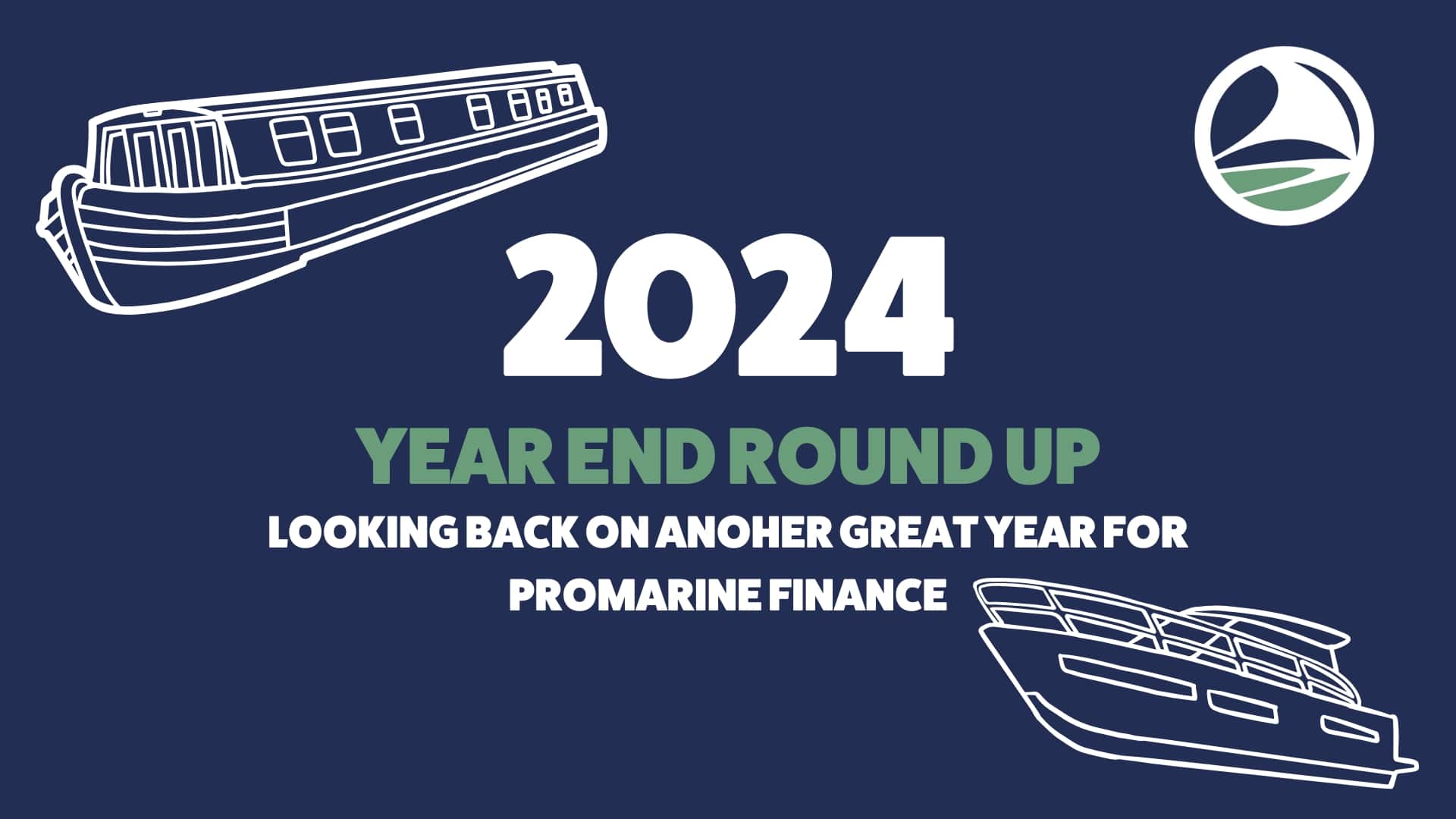 2024

YEAR END ROUND UP

LOOKING BACK ON ANOHER GREAT YEAR FOR PROMARINE FINANCE